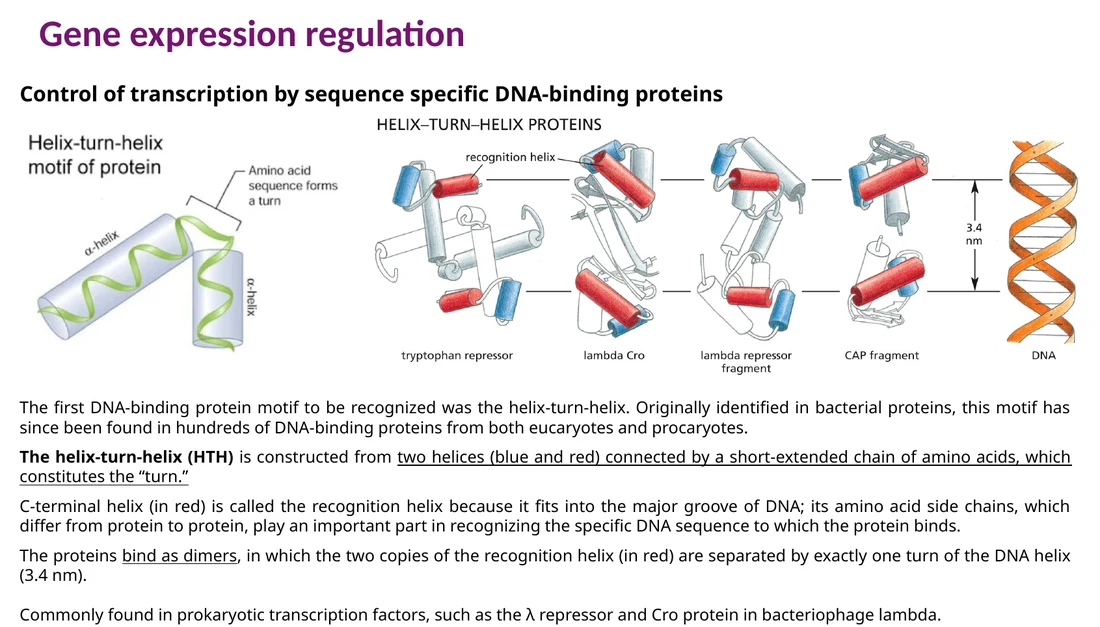 Gene expression regulation

Control of transcription by sequence specific DNA-binding proteins

Helix-turn-helix motif of protein

Amino acid sequence forms a turn

α-helix

α-helix

HELIX–TURN–HELIX PROTEINS

recognition helix

3.4 nm

tryptophan repressor

lambda Cro

lambda repressor fragment

CAP fragment

DNA

The first DNA-binding protein motif to be recognized was the helix-turn-helix. Originally identified in bacterial proteins, this motif has since been found in hundreds of DNA-binding proteins from both eucaryotes and procaryotes.

The helix-turn-helix (HTH) is constructed from two helices (blue and red) connected by a short-extended chain of amino acids, which constitutes the "turn."

C-terminal helix (in red) is called the recognition helix because it fits into the major groove of DNA; its amino acid side chains, which differ from protein to protein, play an important part in recognizing the specific DNA sequence to which the protein binds.

The proteins bind as dimers, in which the two copies of the recognition helix (in red) are separated by exactly one turn of the DNA helix (3.4 nm).

Commonly found in prokaryotic transcription factors, such as the λ repressor and Cro protein in bacteriophage lambda.